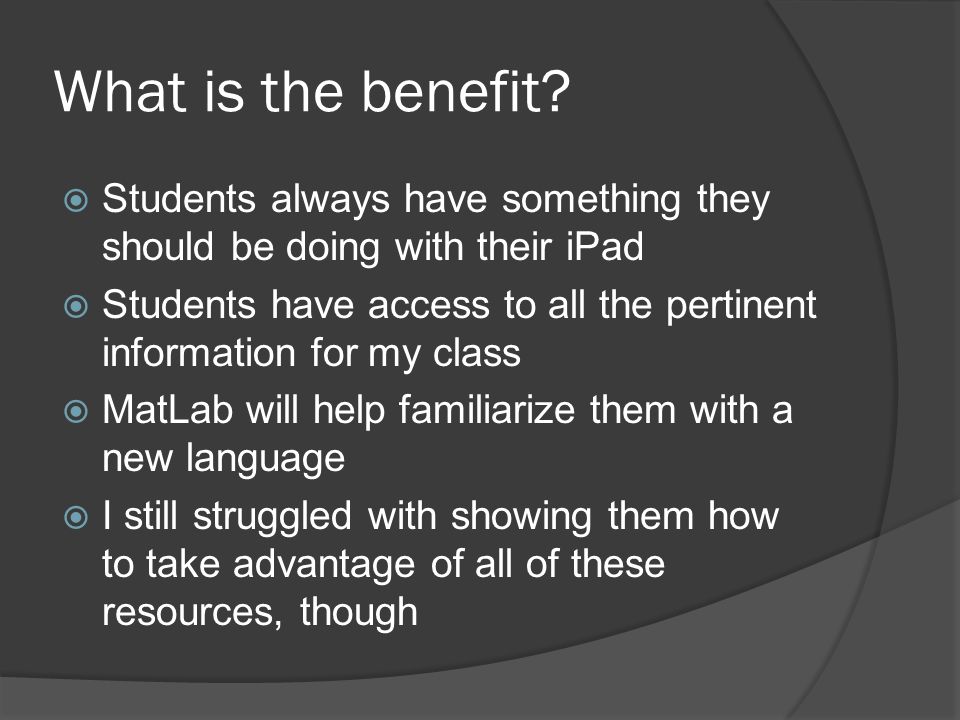 What is the benefit?

Students always have something they should be doing with their iPad

Students have access to all the pertinent information for my class

MatLab will help familiarize them with a new language

I still struggled with showing them how to take advantage of all of these resources, though